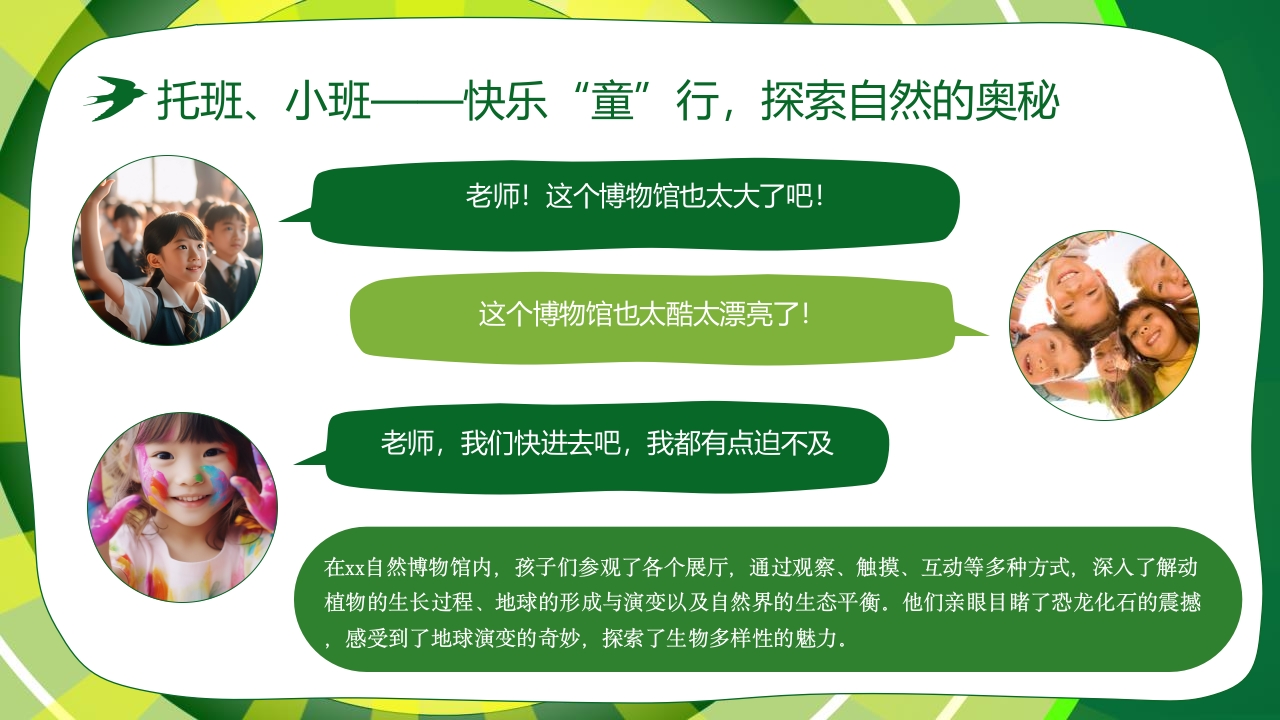 托班、小班——快乐“童”行，探索自然的奥秘

老师！这个博物馆也太大了吧！

这个博物馆也太酷太漂亮了！

老师，我们快进去吧，我都有点迫不及

在xx自然博物馆内，孩子们参观了各个展厅，通过观察、触摸、互动等多种方式，深入了解动植物的生长过程、地球的形成与演变以及自然界的生态平衡。他们亲眼目睹了恐龙化石的震撼，感受到了地球演变的奇妙，探索了生物多样性的魅力。